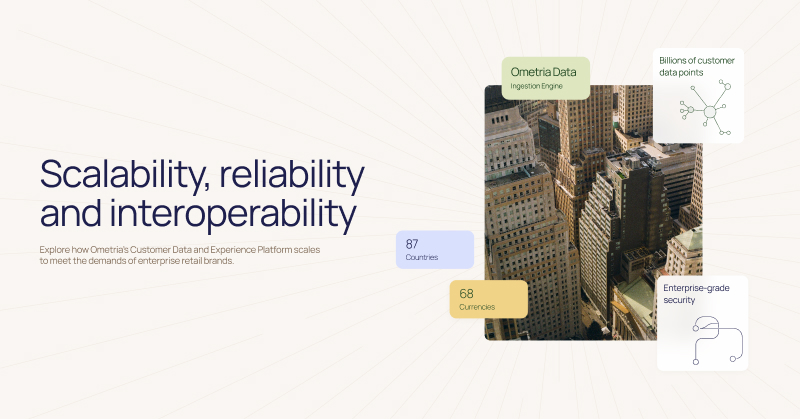 Scalability, reliability and interoperability

Explore how Ometria's Customer Data and Experience Platform scales to meet the demands of enterprise retail brands.

Ometria Data
Ingestion Engine

Billions of customer data points

87
Countries

68
Currencies

Enterprise-grade security